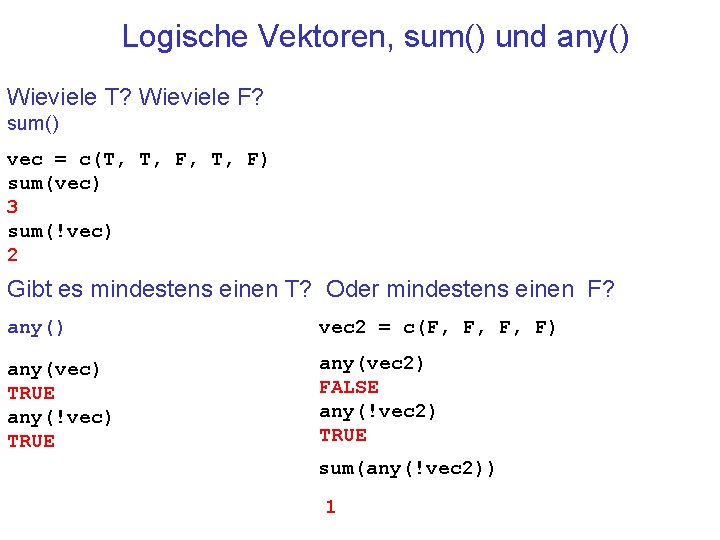 Logische Vektoren, sum() und any()

Wieviele T? Wieviele F?
sum()

vec = c(T, T, F, T, F)
sum(vec)
3
sum(!vec)
2

Gibt es mindestens einen T? Oder mindestens einen F?

any()

any(vec)
TRUE
any(!vec)
TRUE

vec2 = c(F, F, F, F)

any(vec2)
FALSE
any(!vec2)
TRUE

sum(any(!vec2))

1